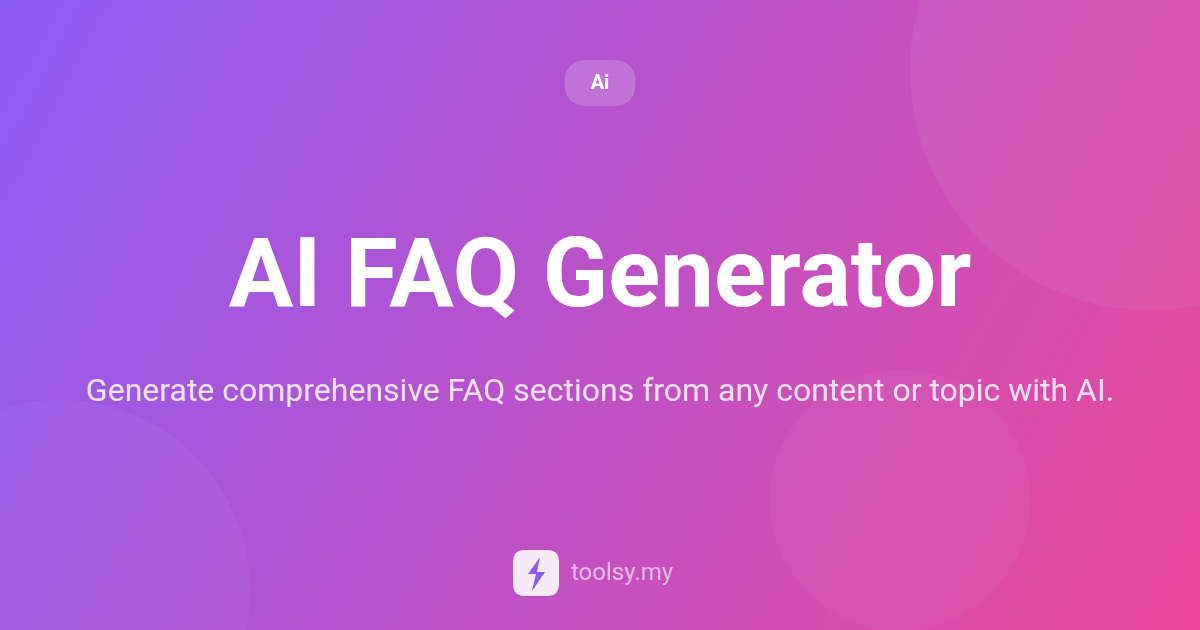 Ai

AI FAQ Generator

Generate comprehensive FAQ sections from any content or topic with AI.

toolsy.my